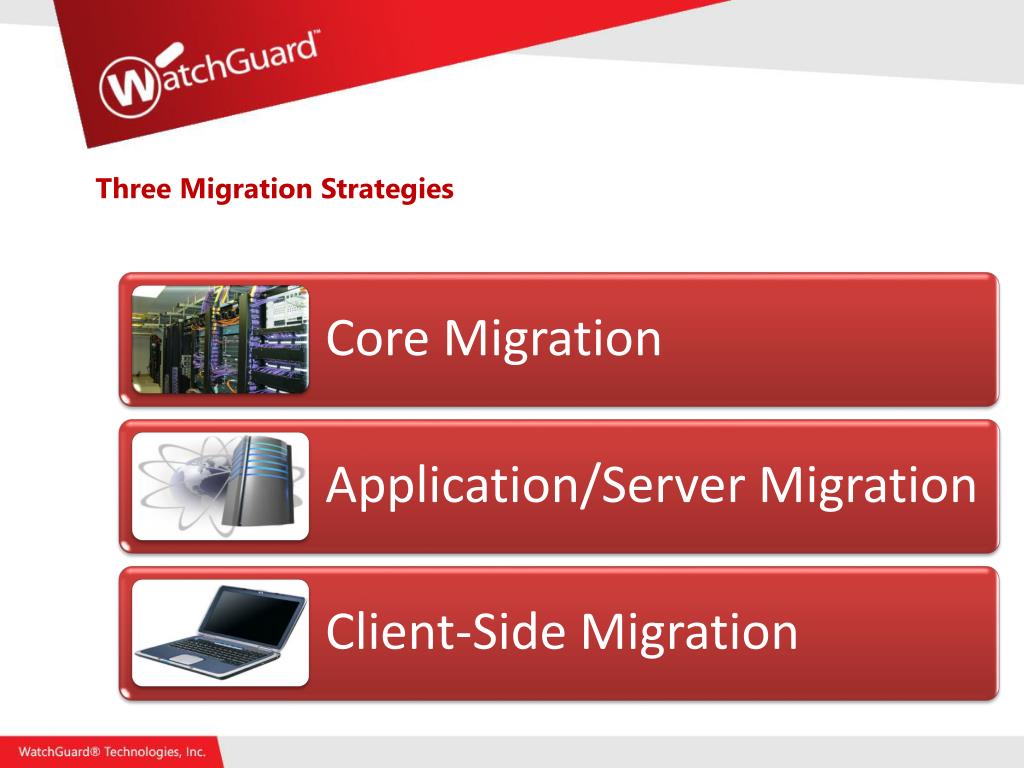 WatchGuard™

Three Migration Strategies

Core Migration

Application/Server Migration

Client-Side Migration

WatchGuard® Technologies, Inc.